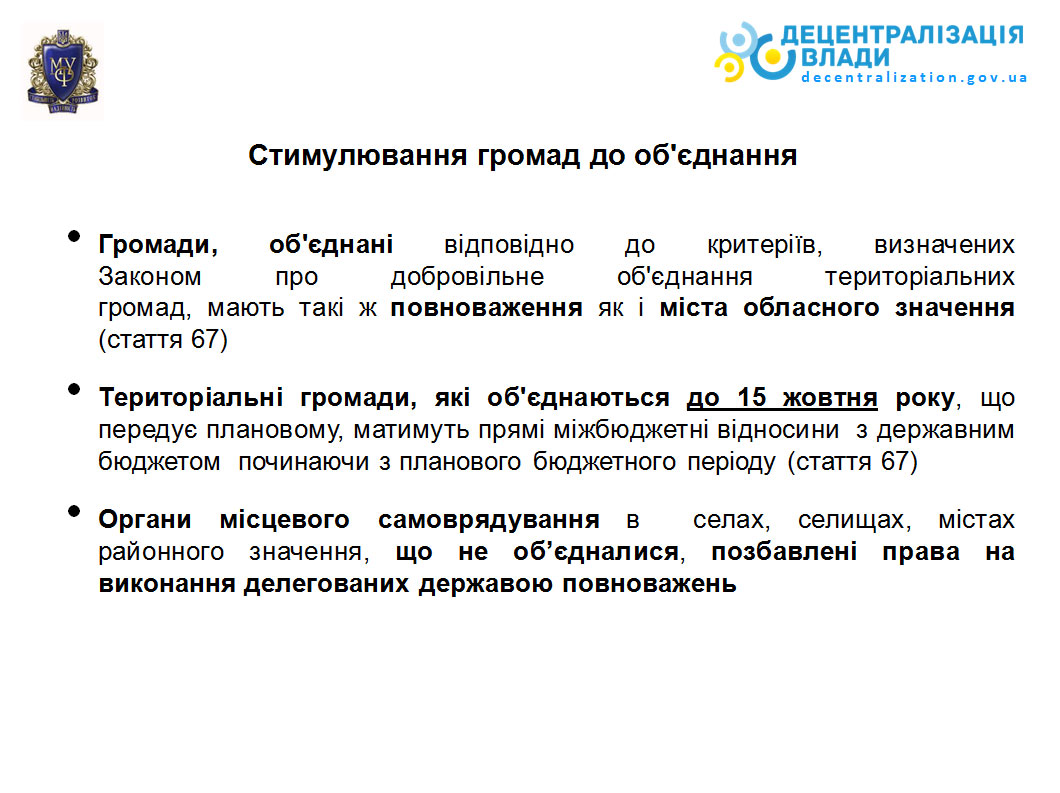 ДЕЦЕНТРАЛІЗАЦІЯ ВЛАДИ
decentralization.gov.ua

Стимулювання громад до об'єднання

• Громади, об'єднані відповідно до критеріїв, визначених Законом про добровільне об'єднання територіальних громад, мають такі ж повноваження як і міста обласного значення (стаття 67)

• Територіальні громади, які об'єднаються до 15 жовтня року, що передує плановому, матимуть прямі міжбюджетні відносини з державним бюджетом починаючи з планового бюджетного періоду (стаття 67)

• Органи місцевого самоврядування в селах, селищах, містах районного значення, що не об’єдналися, позбавлені права на виконання делегованих державою повноважень